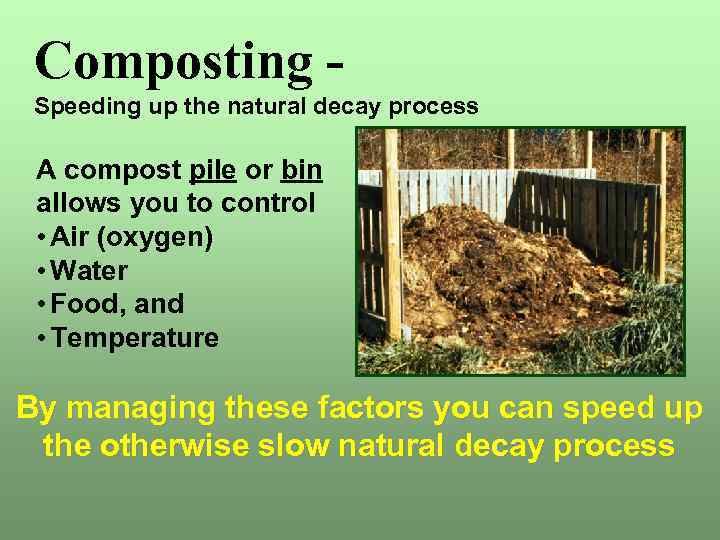 Composting -
Speeding up the natural decay process

A compost pile or bin allows you to control
• Air (oxygen)
• Water
• Food, and
• Temperature

By managing these factors you can speed up the otherwise slow natural decay process